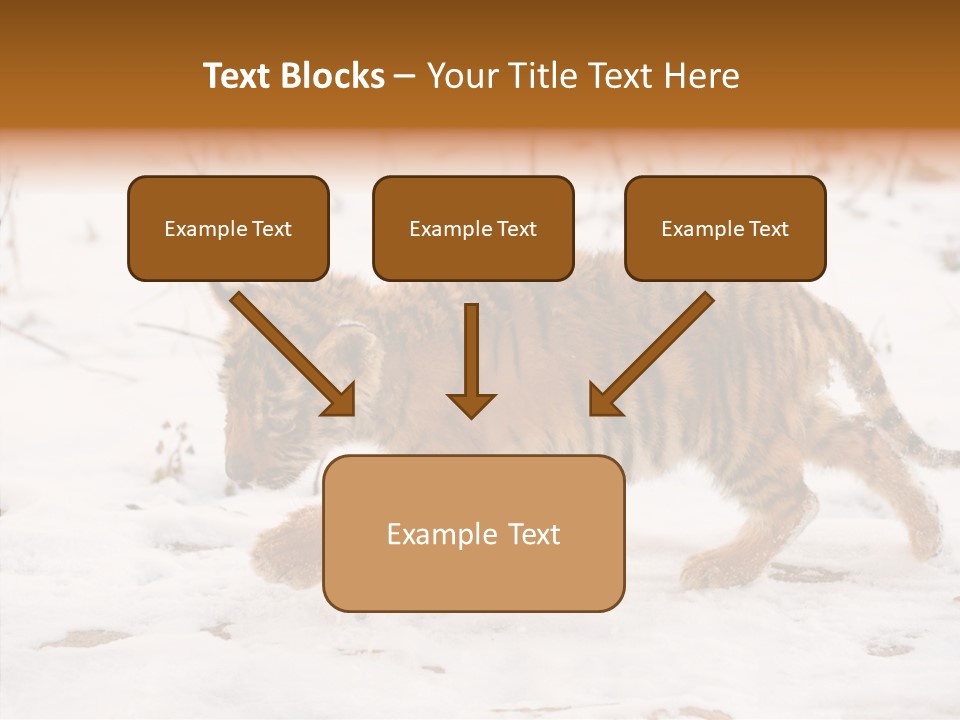 Text Blocks – Your Title Text Here

Example Text

Example Text

Example Text

Example Text